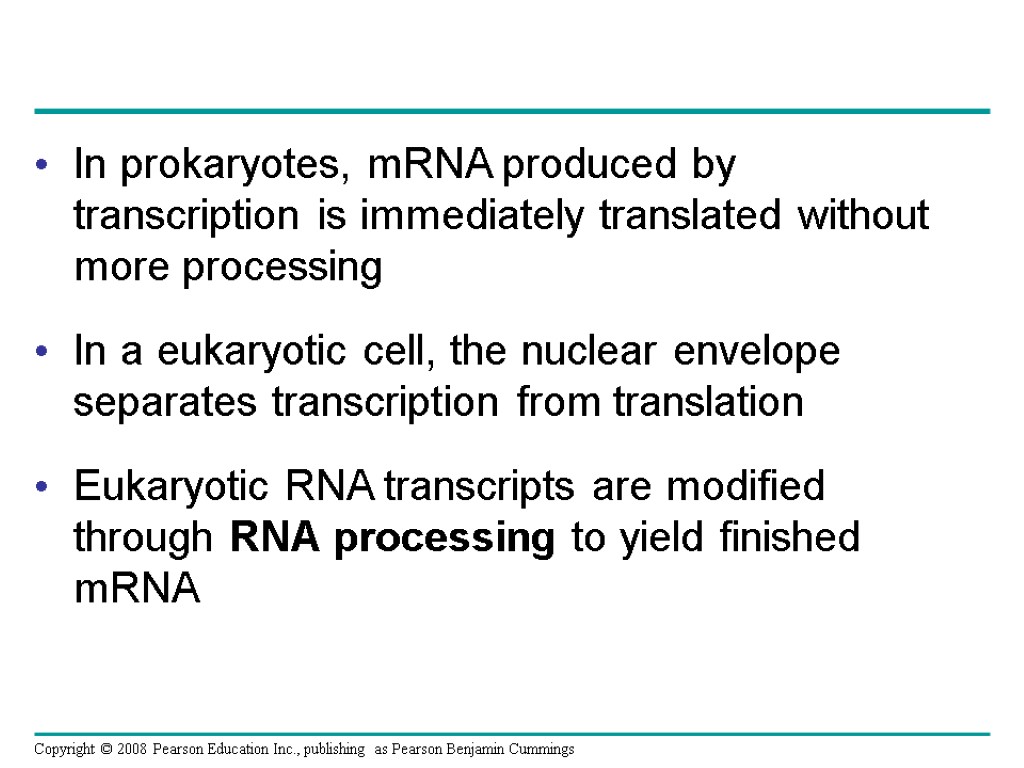 • In prokaryotes, mRNA produced by transcription is immediately translated without more processing

• In a eukaryotic cell, the nuclear envelope separates transcription from translation

• Eukaryotic RNA transcripts are modified through **RNA processing** to yield finished mRNA

Copyright © 2008 Pearson Education Inc., publishing as Pearson Benjamin Cummings